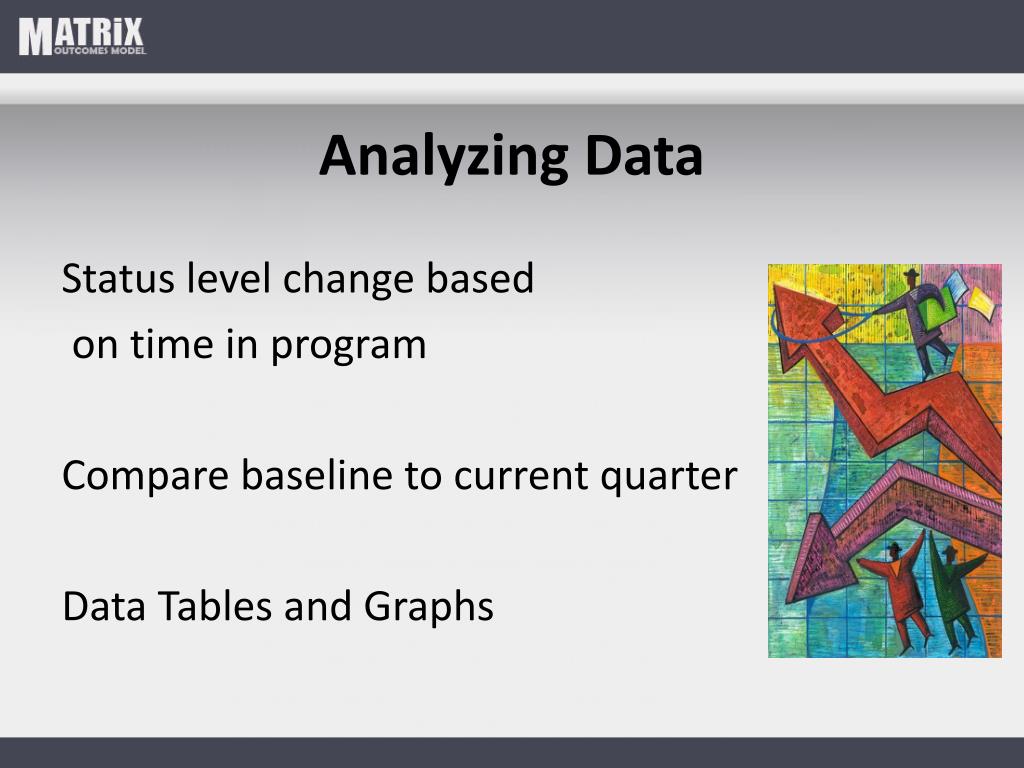 MATRIX
OUTCOMES MODEL

Analyzing Data

Status level change based on time in program

Compare baseline to current quarter

Data Tables and Graphs